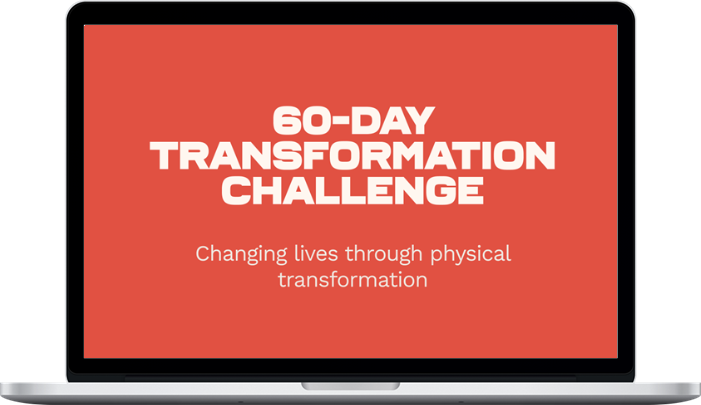 60-DAY TRANSFORMATION CHALLENGE

Changing lives through physical transformation